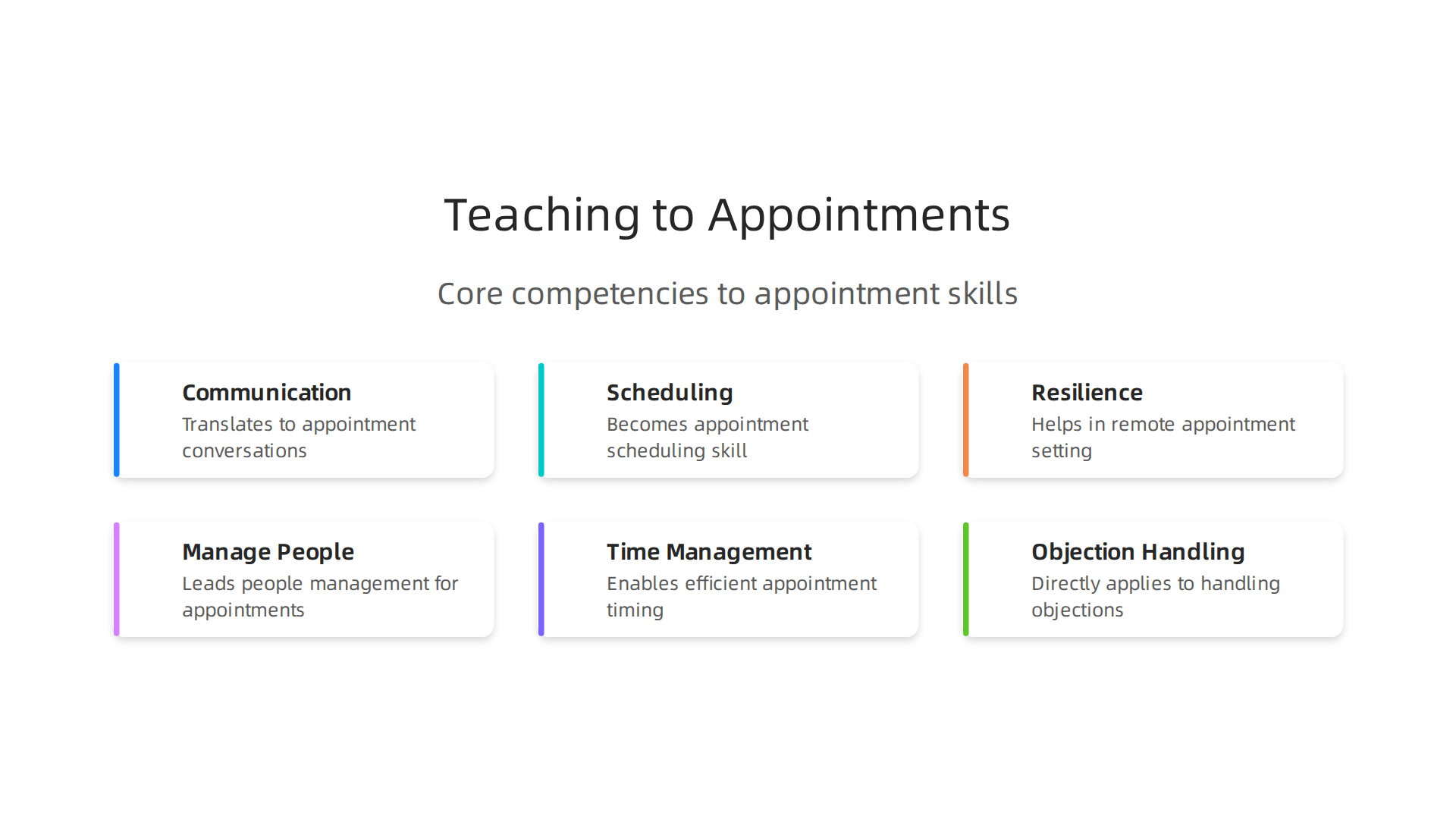 Teaching to Appointments

Core competencies to appointment skills

Communication
Translates to appointment conversations

Scheduling
Becomes appointment scheduling skill

Resilience
Helps in remote appointment setting

Manage People
Leads people management for appointments

Time Management
Enables efficient appointment timing

Objection Handling
Directly applies to handling objections